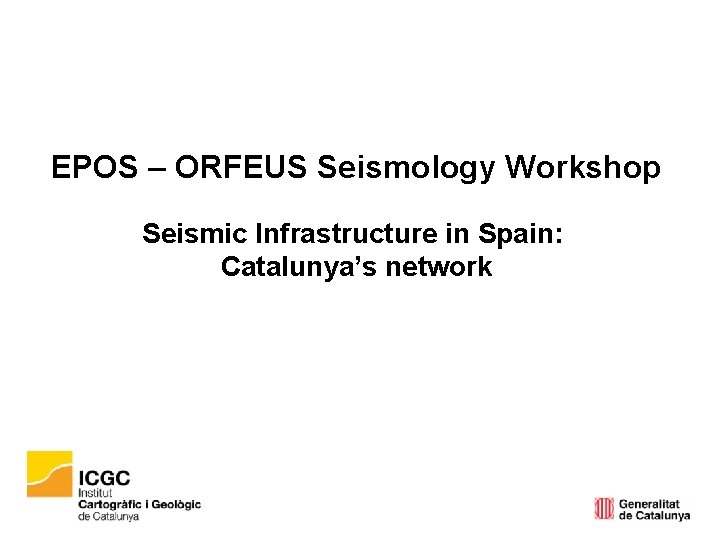 EPOS – ORFEUS Seismology Workshop

Seismic Infrastructure in Spain: Catalunya's network

ICGC
Institut
Cartogràfic i Geològic
de Catalunya

Generalitat
de Catalunya